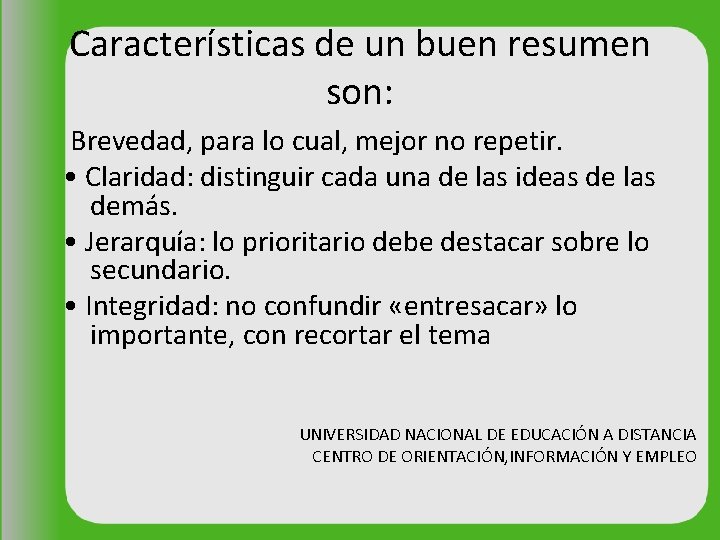 Características de un buen resumen son:

Brevedad, para lo cual, mejor no repetir.

• Claridad: distinguir cada una de las ideas de las demás.

• Jerarquía: lo prioritario debe destacar sobre lo secundario.

• Integridad: no confundir «entresacar» lo importante, con recortar el tema

UNIVERSIDAD NACIONAL DE EDUCACIÓN A DISTANCIA
CENTRO DE ORIENTACIÓN,INFORMACIÓN Y EMPLEO